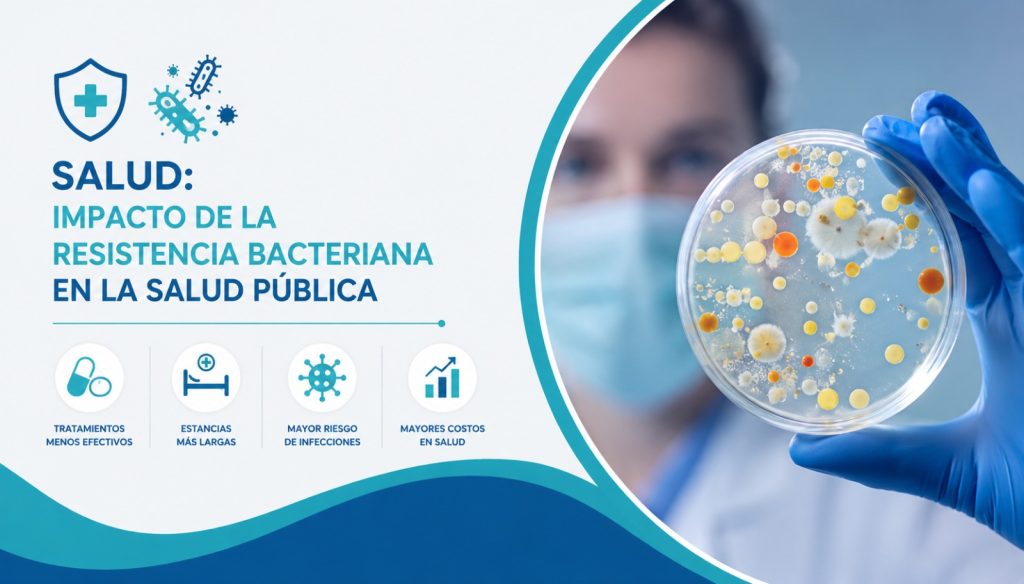 SALUD:
IMPACTO DE LA RESISTENCIA BACTERIANA EN LA SALUD PÚBLICA

TRATAMIENTOS MENOS EFECTIVOS

ESTANCIAS MÁS LARGAS

MAYOR RIESGO DE INFECCIONES

MAYORES COSTOS EN SALUD